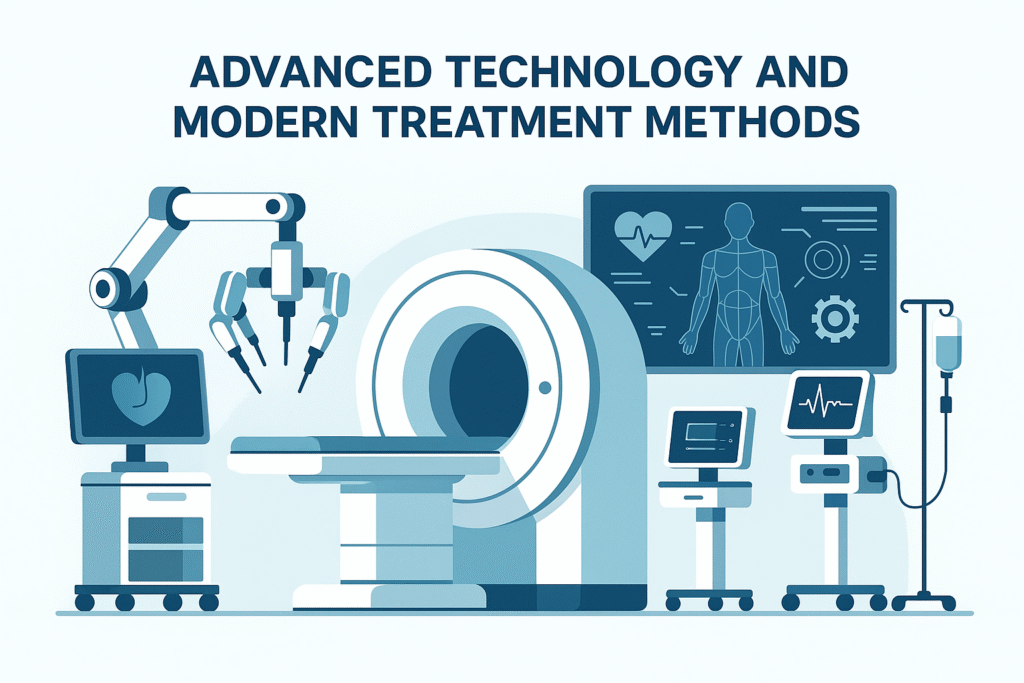 ADVANCED TECHNOLOGY AND MODERN TREATMENT METHODS